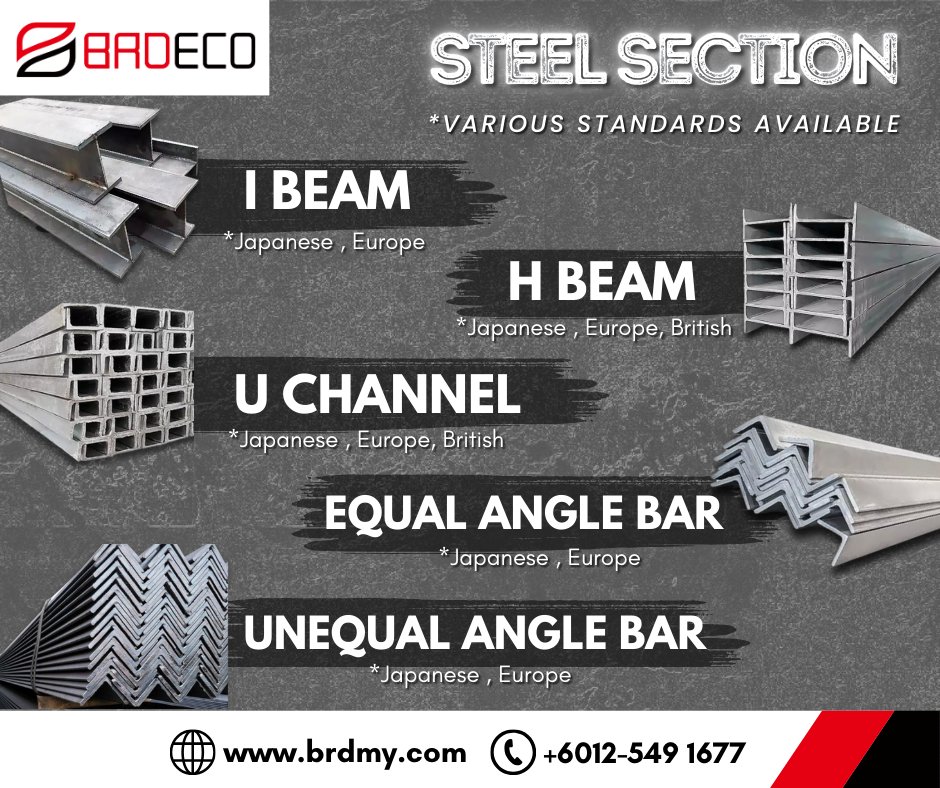 BRDECO

STEEL SECTION

*VARIOUS STANDARDS AVAILABLE

I BEAM
*Japanese , Europe

H BEAM
*Japanese , Europe, British

U CHANNEL
*Japanese , Europe, British

EQUAL ANGLE BAR
*Japanese , Europe

UNEQUAL ANGLE BAR
*Japanese , Europe

www.brdmy.com
+6012-549 1677